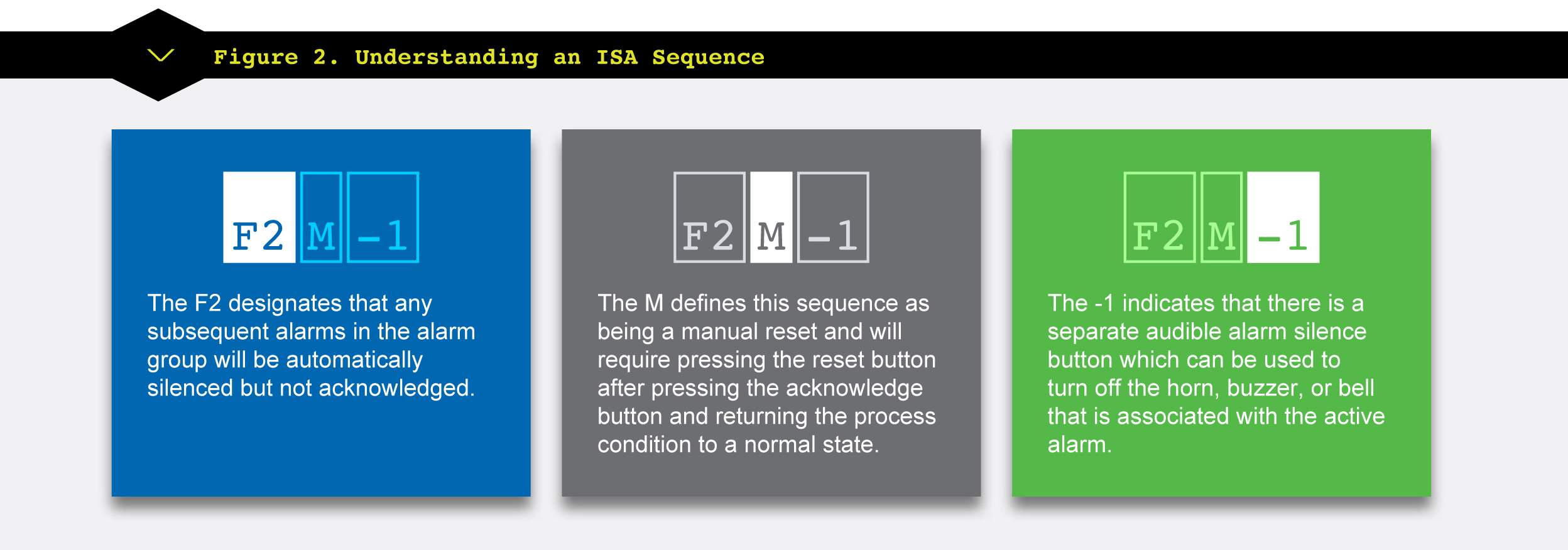 Figure 2. Understanding an ISA Sequence

F2 M -1

The F2 designates that any subsequent alarms in the alarm group will be automatically silenced but not acknowledged.

F2 M -1

The M defines this sequence as being a manual reset and will require pressing the reset button after pressing the acknowledge button and returning the process condition to a normal state.

F2 M -1

The -1 indicates that there is a separate audible alarm silence button which can be used to turn off the horn, buzzer, or bell that is associated with the active alarm.